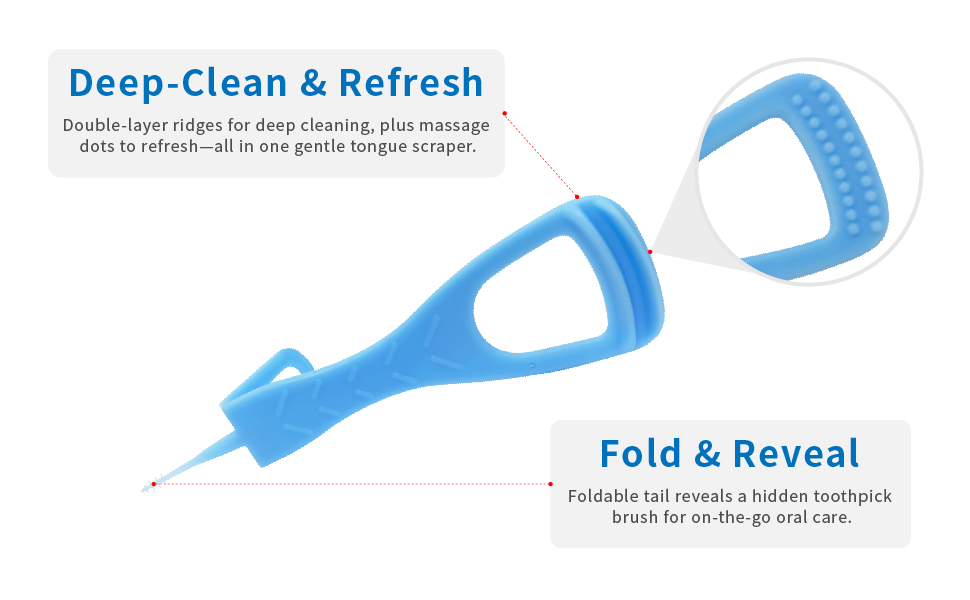 Deep-Clean & Refresh

Double-layer ridges for deep cleaning, plus massage dots to refresh—all in one gentle tongue scraper.

Fold & Reveal

Foldable tail reveals a hidden toothpick brush for on-the-go oral care.